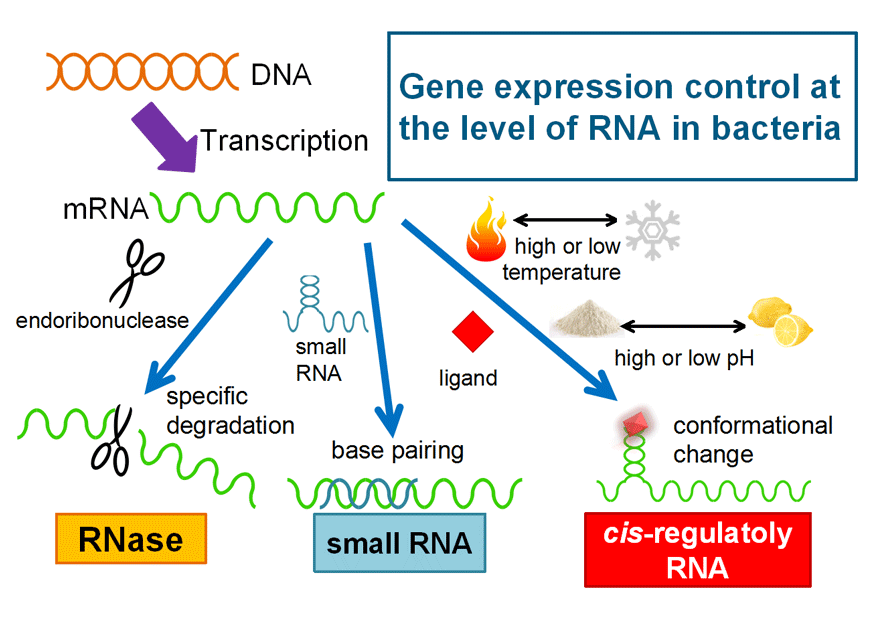 DNA

Gene expression control at the level of RNA in bacteria

Transcription

mRNA

high or low temperature

endoribonuclease

small RNA

ligand

high or low pH

specific degradation

base pairing

conformational change

RNase

small RNA

cis-regulatoly RNA